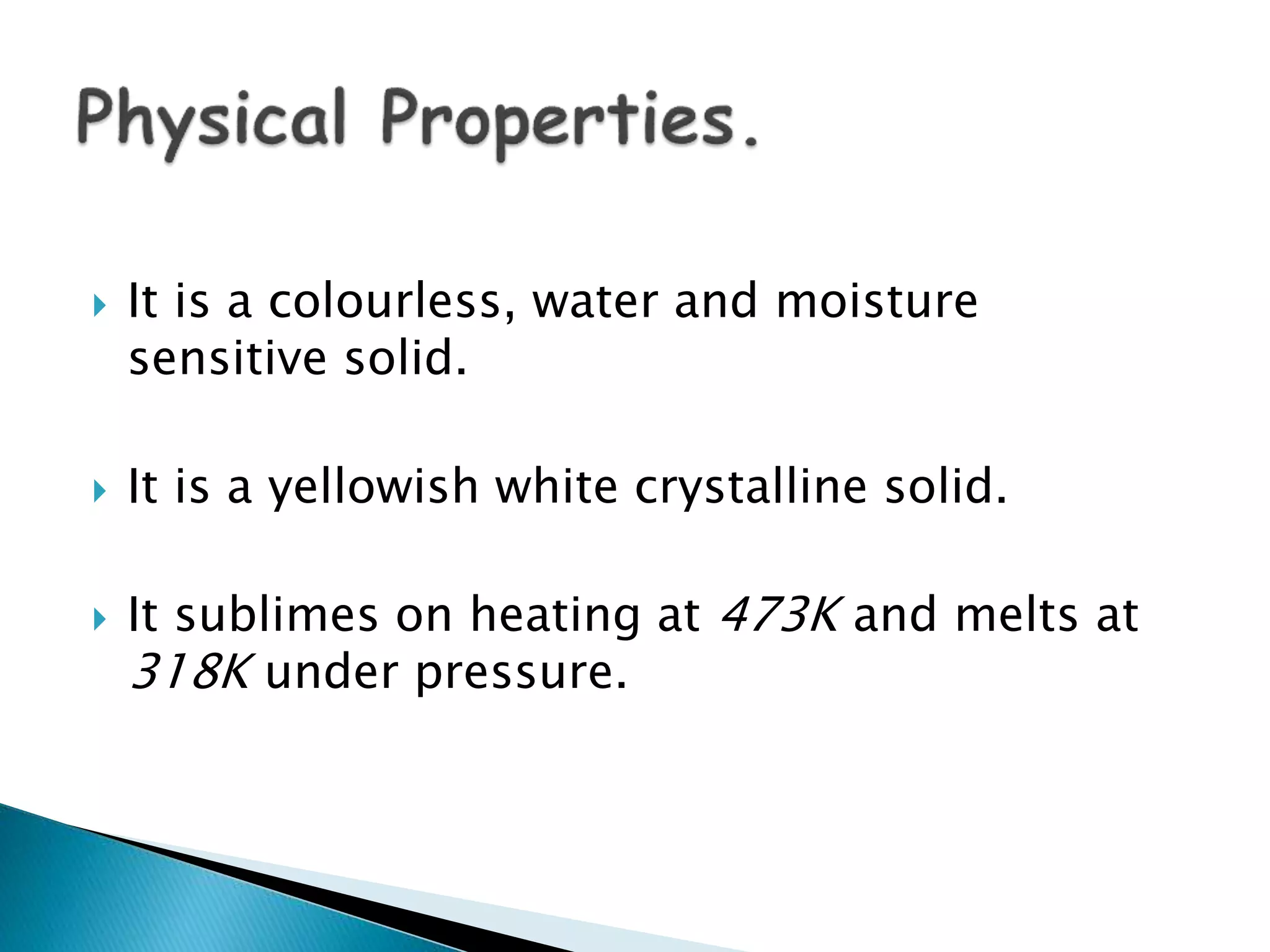 Physical Properties.

It is a colourless, water and moisture sensitive solid.

It is a yellowish white crystalline solid.

It sublimes on heating at 473K and melts at 318K under pressure.